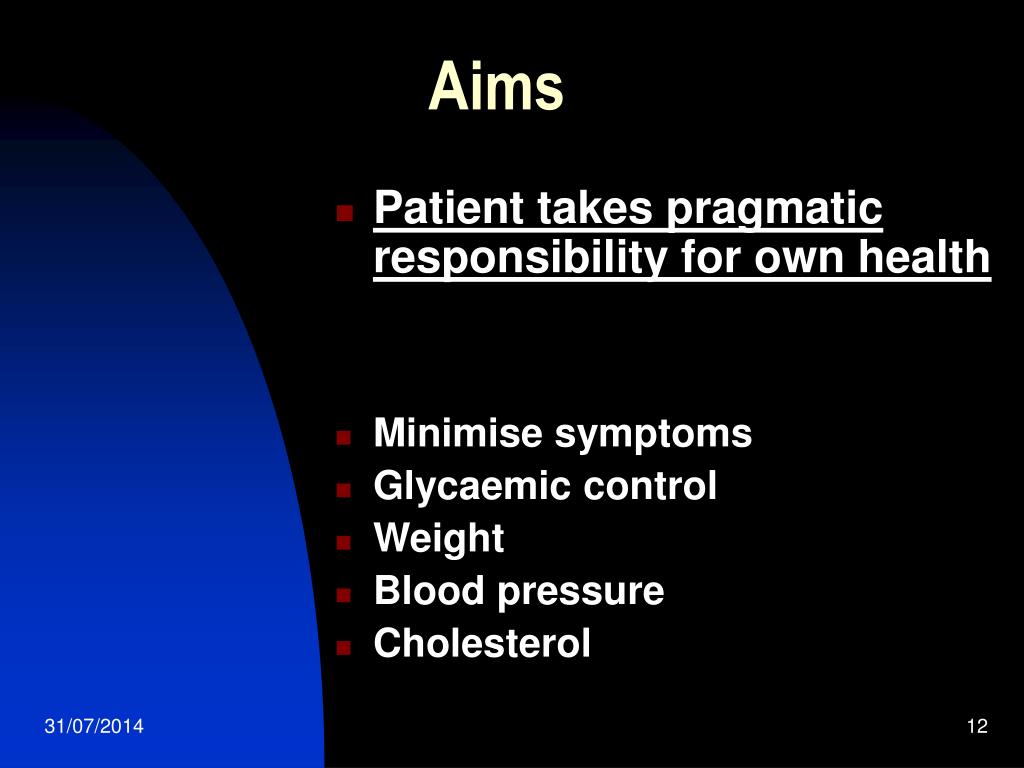 Aims

- Patient takes pragmatic responsibility for own health

- Minimise symptoms
- Glycaemic control
- Weight
- Blood pressure
- Cholesterol

31/07/2014

12